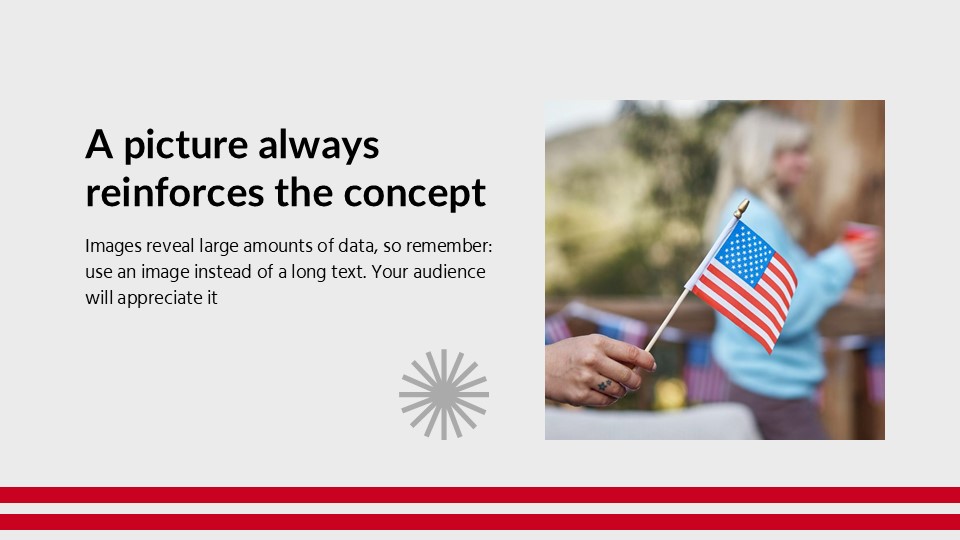 A picture always reinforces the concept

Images reveal large amounts of data, so remember: use an image instead of a long text. Your audience will appreciate it